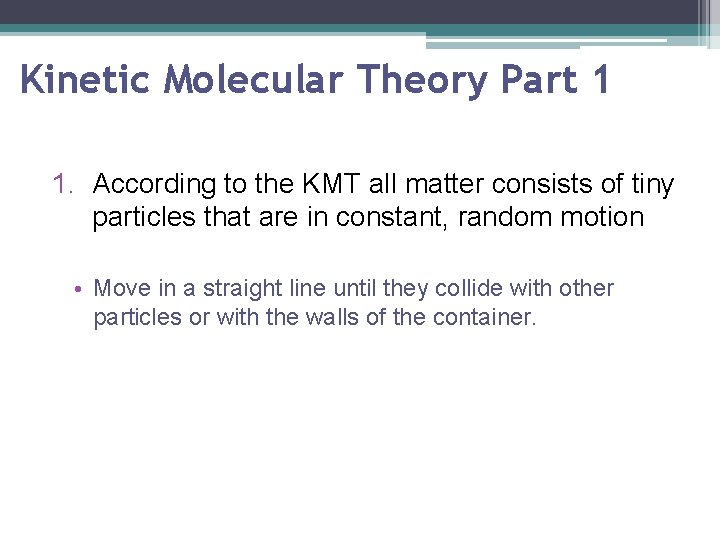 Kinetic Molecular Theory Part 1

1. According to the KMT all matter consists of tiny particles that are in constant, random motion

• Move in a straight line until they collide with other particles or with the walls of the container.